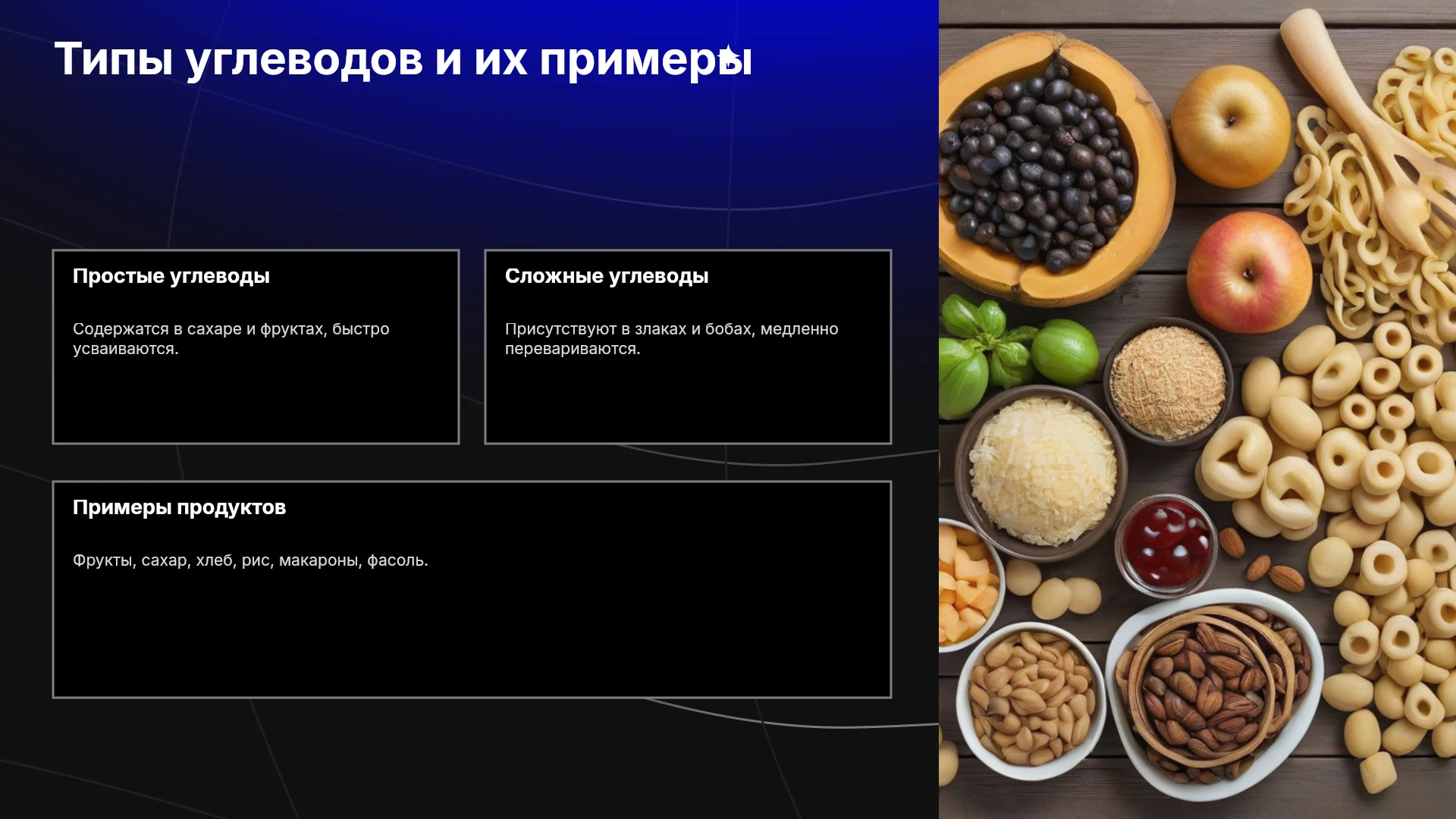 Типы углеводов и их примеры

Простые углеводы

Содержатся в сахаре и фруктах, быстро усваиваются.

Сложные углеводы

Присутствуют в злаках и бобах, медленно перевариваются.

Примеры продуктов

Фрукты, сахар, хлеб, рис, макароны, фасоль.